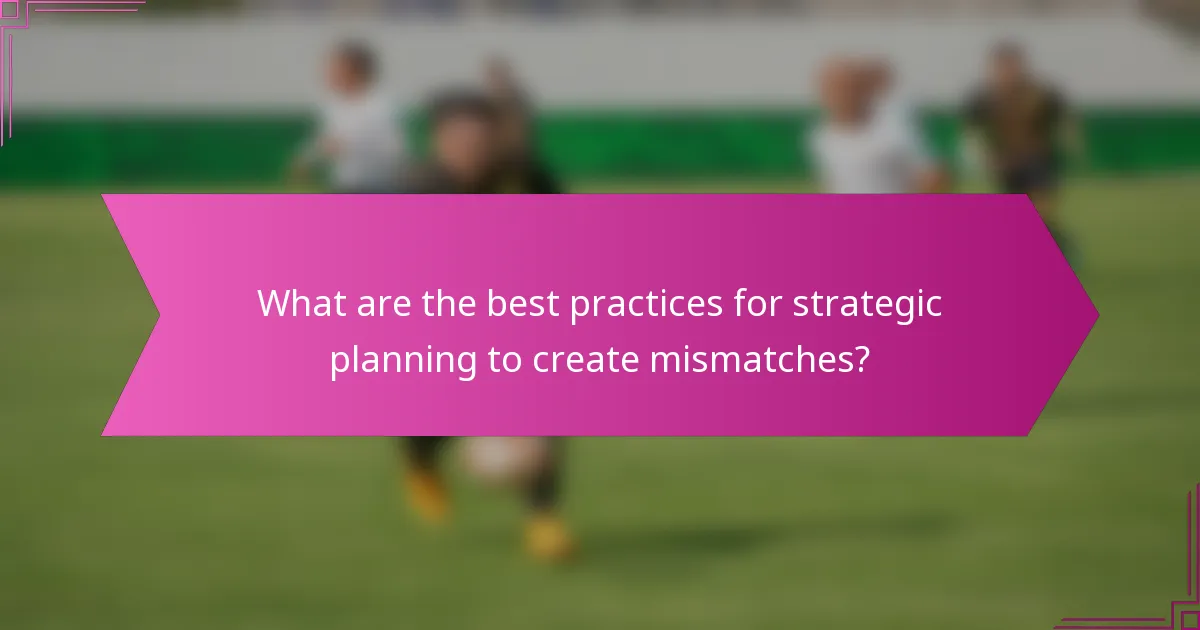 What are the best practices for strategic planning to create mismatches?